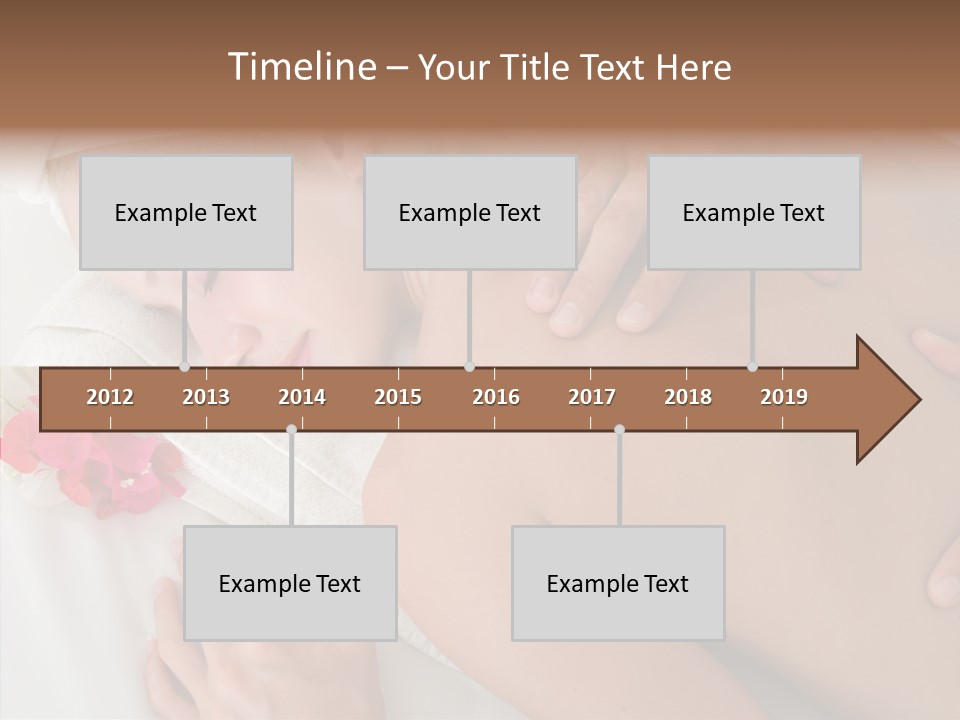 Timeline – Your Title Text Here

Example Text

Example Text

Example Text

2012 2013 2014 2015 2016 2017 2018 2019

Example Text

Example Text